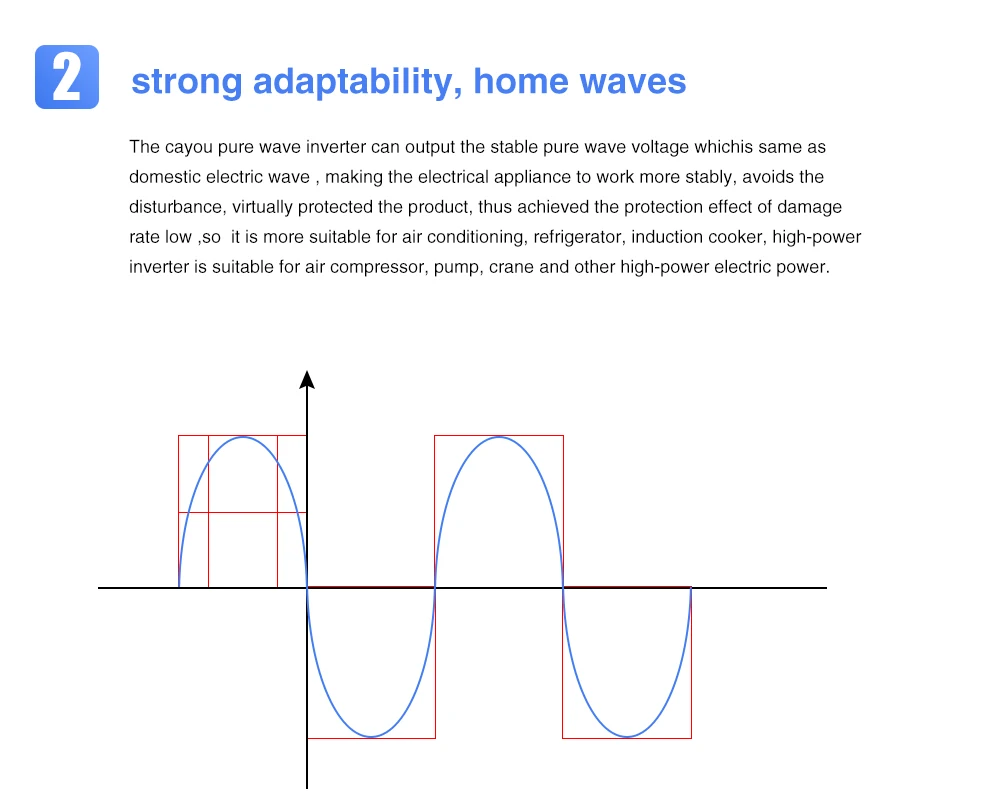 2

strong adaptability, home waves

The cayou pure wave inverter can output the stable pure wave voltage whichis same as domestic electric wave , making the electrical appliance to work more stably, avoids the disturbance, virtually protected the product, thus achieved the protection effect of damage rate low ,so it is more suitable for air conditioning, refrigerator, induction cooker, high-power inverter is suitable for air compressor, pump, crane and other high-power electric power.